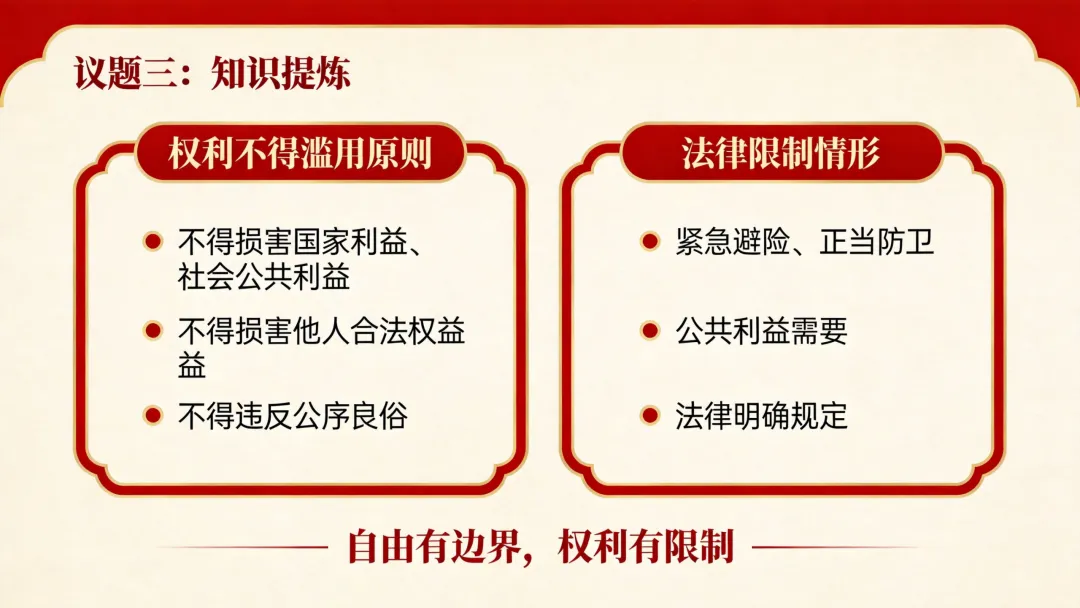 议题三：知识提炼

权利不得滥用原则

不得损害国家利益、社会公共利益

不得损害他人合法权益益

不得违反公序良俗

法律限制情形

紧急避险、正当防卫

公共利益需要

法律明确规定

自由有边界，权利有限制